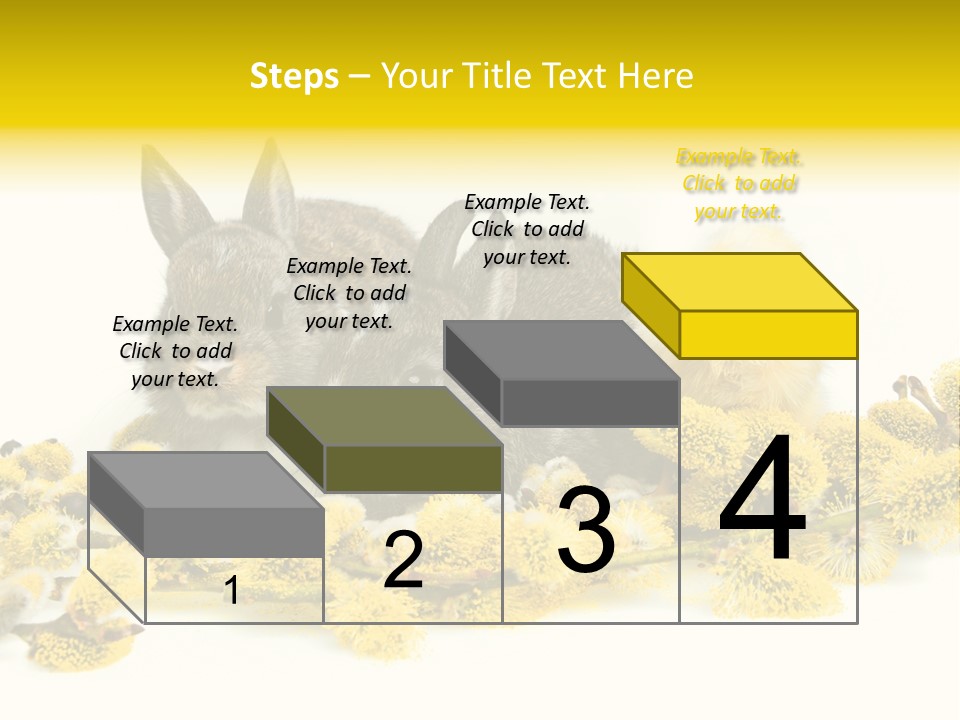 Steps – Your Title Text Here

Example Text. Click to add your text.

Example Text. Click to add your text.

Example Text. Click to add your text.

Example Text. Click to add your text.

1

2

3

4